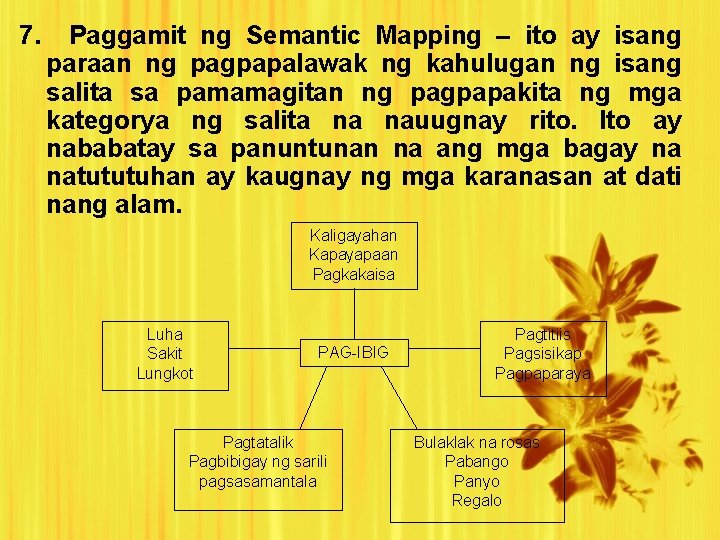 7. Paggamit ng Semantic Mapping – ito ay isang paraan ng pagpapalawak ng kahulugan ng isang salita sa pamamagitan ng pagpapakita ng mga kategorya ng salita na nauugnay rito. Ito ay nababatay sa panuntunan na ang mga bagay na natututuhan ay kaugnay ng mga karanasan at dati nang alam.

Kaligayahan
Kapayapaan
Pagkakaisa

Luha
Sakit
Lungkot

PAG-IBIG

Pagtitiis
Pagsisikap
Pagpaparaya

Pagtatalik
Pagbibigay ng sarili
pagsasamantala

Bulaklak na rosas
Pabango
Panyo
Regalo